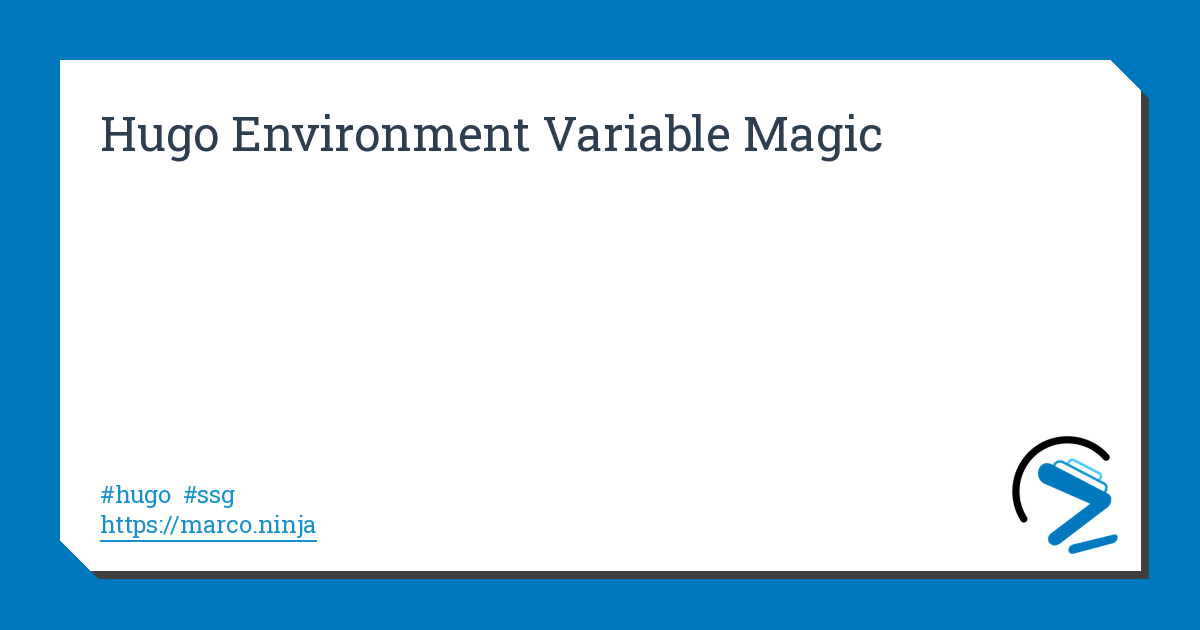 Hugo Environment Variable Magic

#hugo #ssg
https://marco.ninja